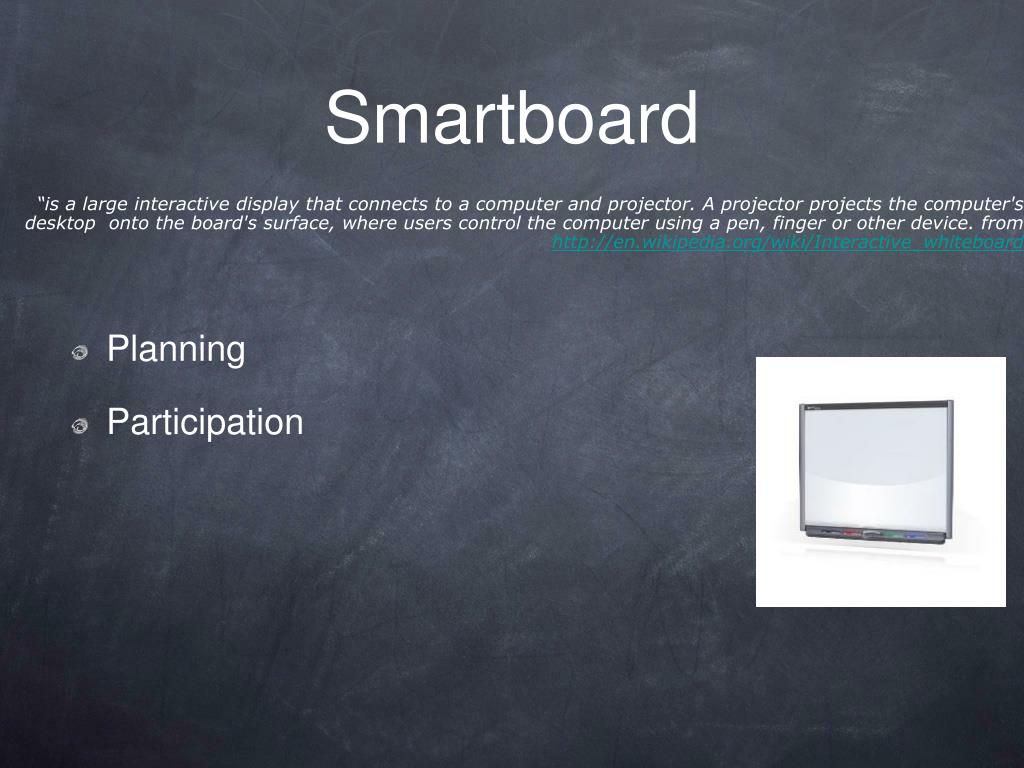 Smartboard

“is a large interactive display that connects to a computer and projector. A projector projects the computer's desktop onto the board's surface, where users control the computer using a pen, finger or other device. from http://en.wikipedia.org/wiki/Interactive_whiteboard

Planning

Participation